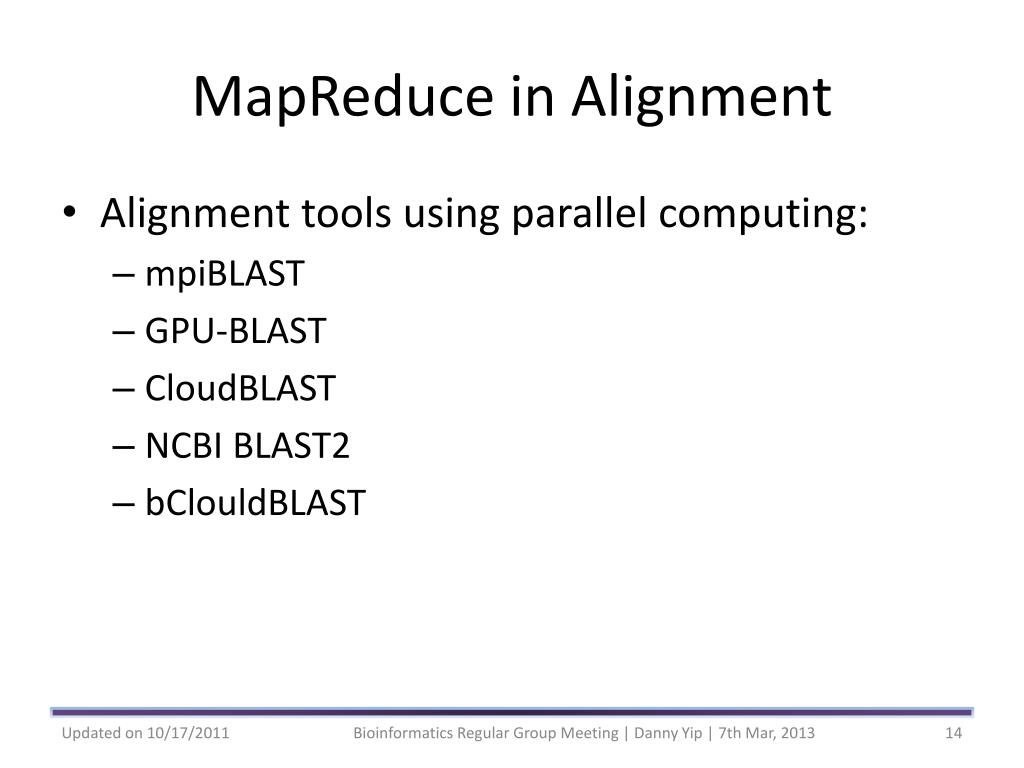 MapReduce in Alignment

• Alignment tools using parallel computing:
– mpiBLAST
– GPU-BLAST
– CloudBLAST
– NCBI BLAST2
– bClouldBLAST

Updated on 10/17/2011 Bioinformatics Regular Group Meeting | Danny Yip | 7th Mar, 2013 14